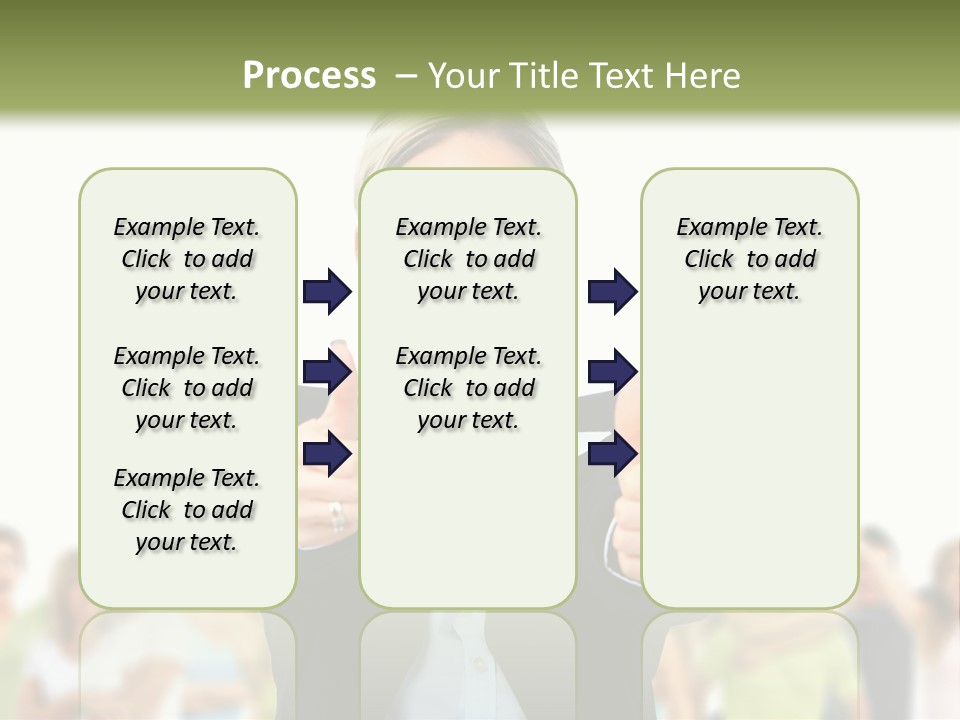 Process – Your Title Text Here

Example Text. Click to add your text.

Example Text. Click to add your text.

Example Text. Click to add your text.

Example Text. Click to add your text.

Example Text. Click to add your text.

Example Text. Click to add your text.